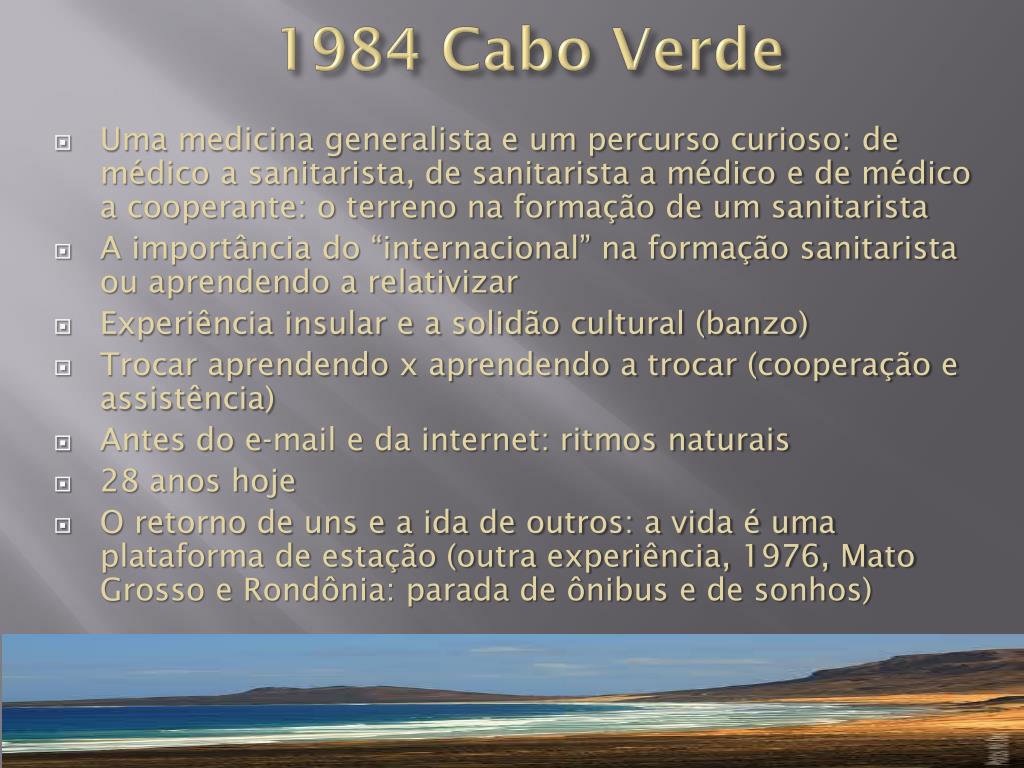 1984 Cabo Verde

Uma medicina generalista e um percurso curioso: de médico a sanitarista, de sanitarista a médico e de médico a cooperante: o terreno na formação de um sanitarista

A importância do “internacional” na formação sanitarista ou aprendendo a relativizar

Experiência insular e a solidão cultural (banzo)

Trocar aprendendo x aprendendo a trocar (cooperação e assistência)

Antes do e-mail e da internet: ritmos naturais

28 anos hoje

O retorno de uns e a ida de outros: a vida é uma plataforma de estação (outra experiência, 1976, Mato Grosso e Rondônia: parada de ônibus e de sonhos)